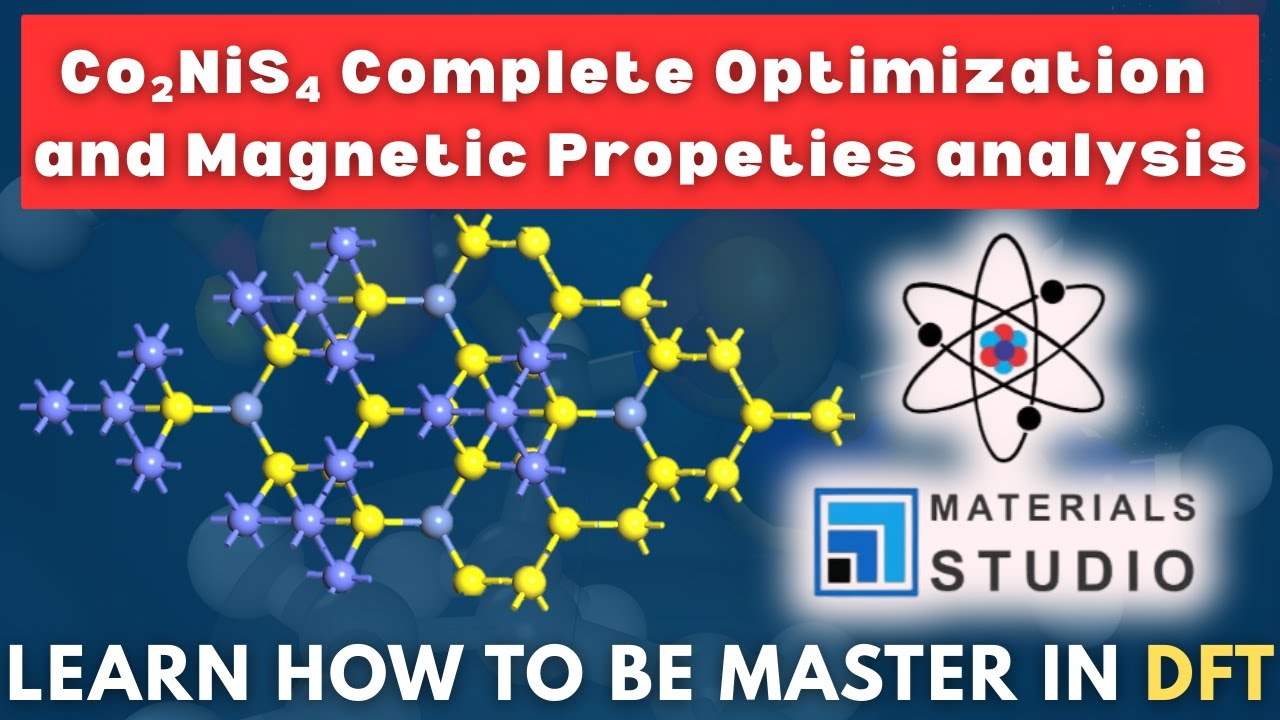 $Co_2NiS_4$ Complete Optimization and Magnetic Propeties analysis

MATERIALS STUDIO

LEARN HOW TO BE MASTER IN DFT